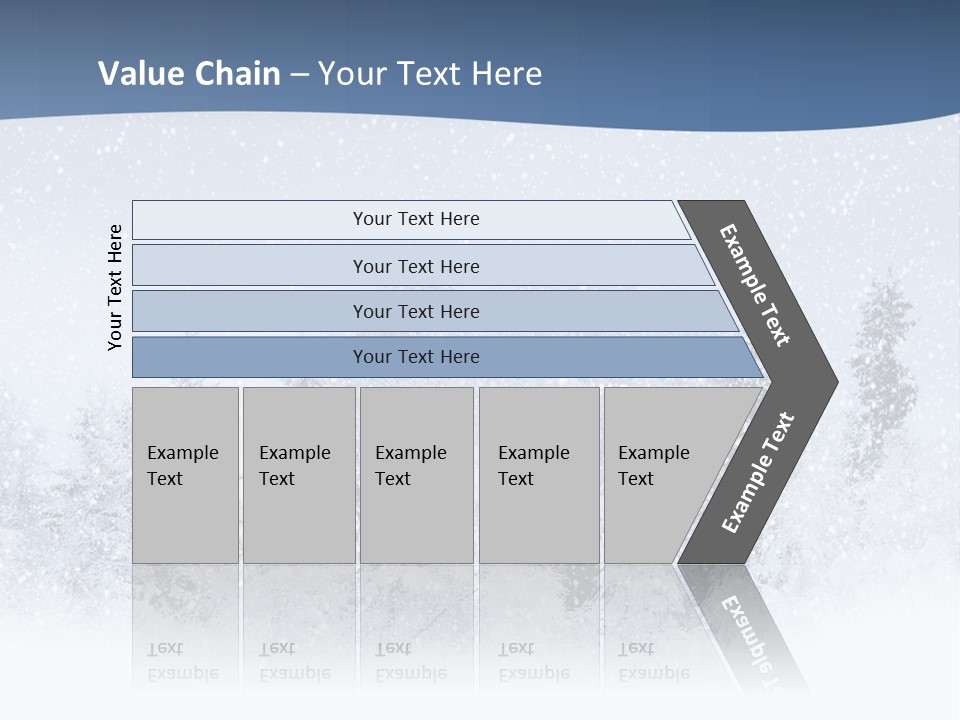 Value Chain – Your Text Here

Your Text Here

Your Text Here

Your Text Here

Your Text Here

Your Text Here

Example Text

Example Text

Example Text

Example Text

Example Text

Example Text

Example Text